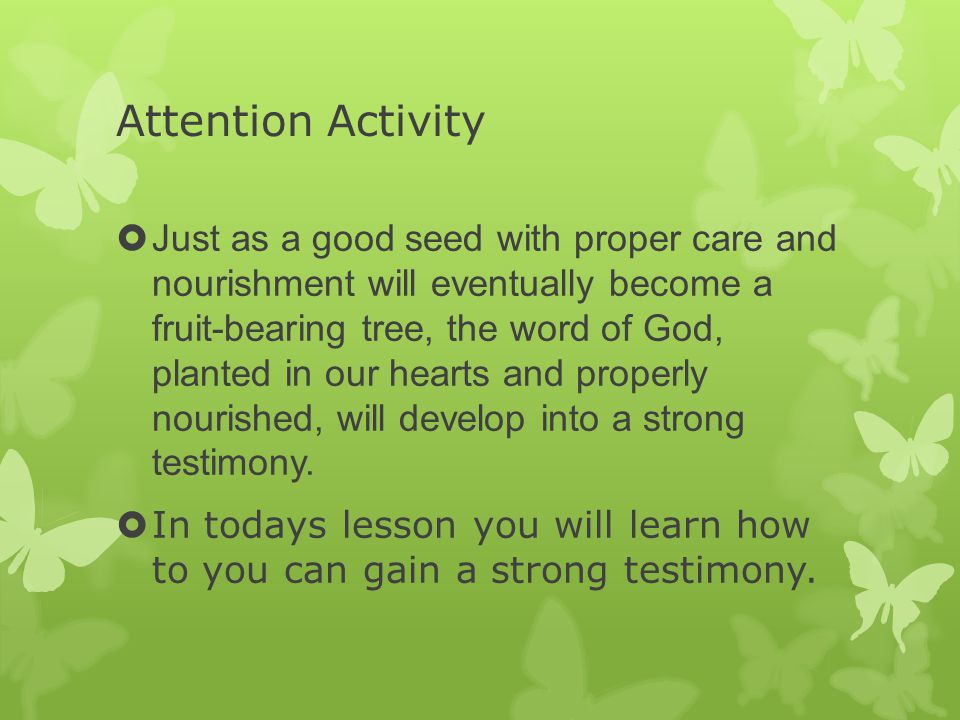 Attention Activity

Just as a good seed with proper care and nourishment will eventually become a fruit-bearing tree, the word of God, planted in our hearts and properly nourished, will develop into a strong testimony.

In todays lesson you will learn how to you can gain a strong testimony.